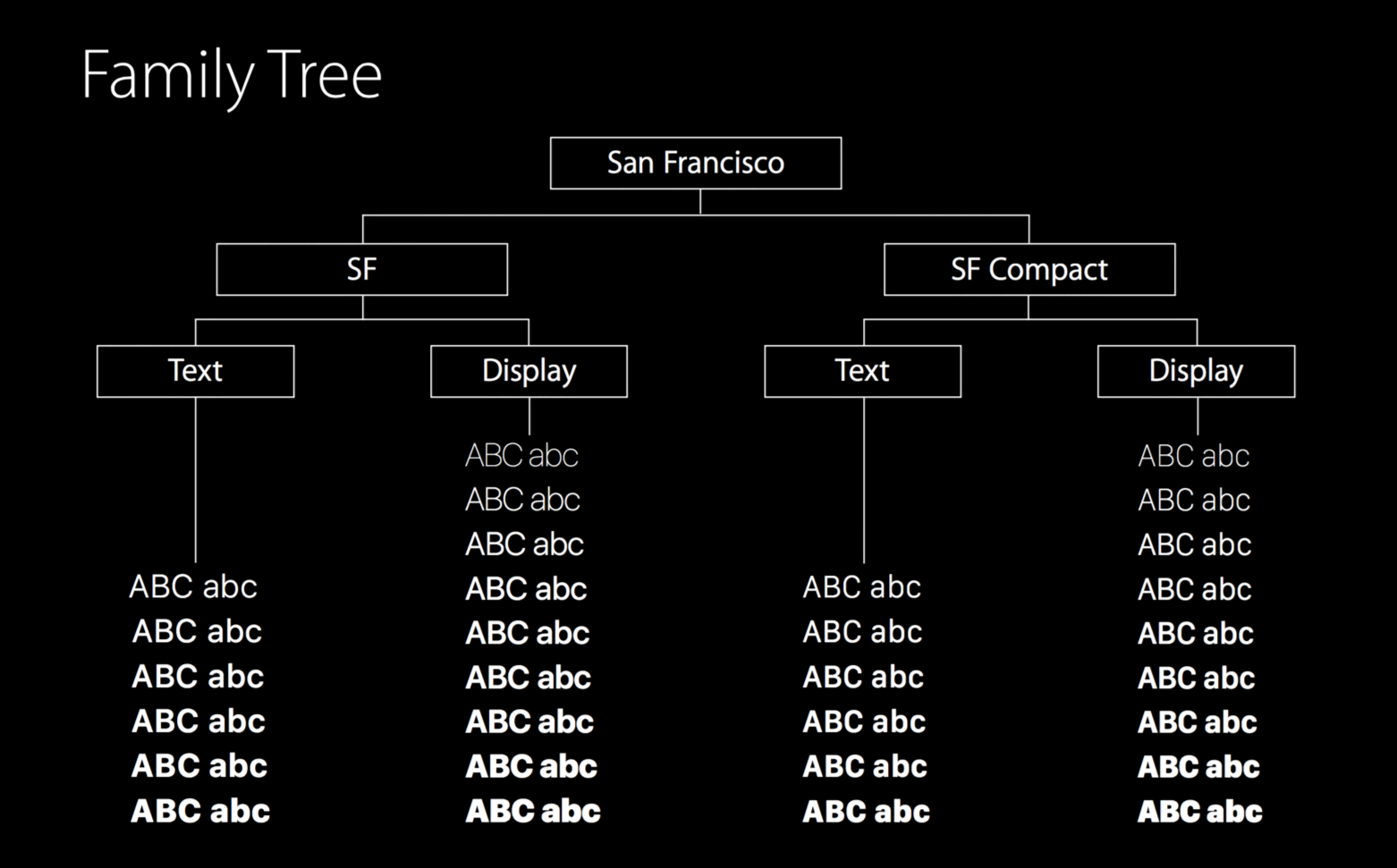 Family Tree

San Francisco

SF

SF Compact

Text

Display

Text

Display

ABC abc
ABC abc
ABC abc
ABC abc
ABC abc
ABC abc

ABC abc
ABC abc
ABC abc
ABC abc
ABC abc
ABC abc
ABC abc
ABC abc
ABC abc

ABC abc
ABC abc
ABC abc
ABC abc
ABC abc
ABC abc

ABC abc
ABC abc
ABC abc
ABC abc
ABC abc
ABC abc
ABC abc
ABC abc
ABC abc